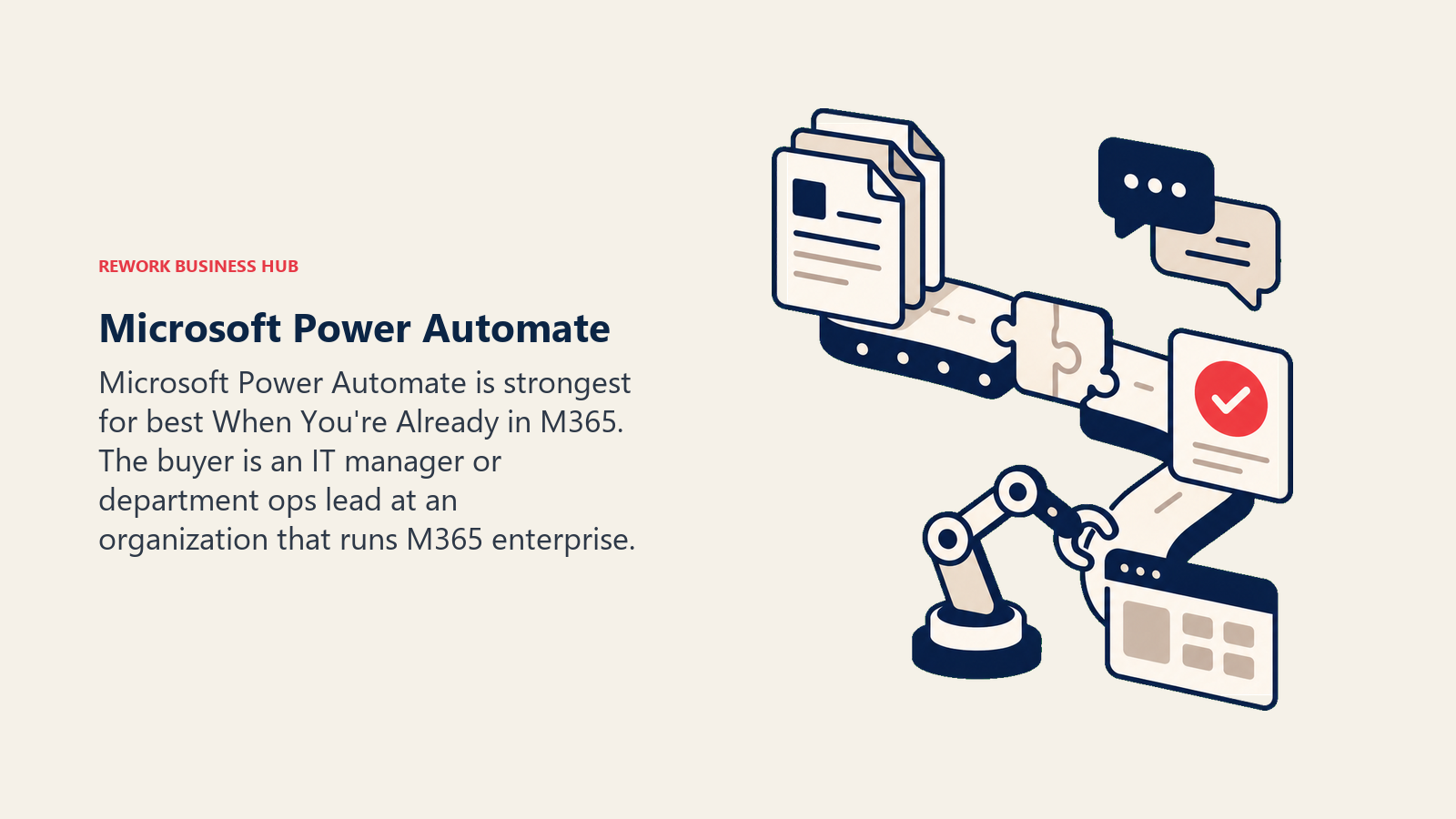 REWORK BUSINESS HUB

Microsoft Power Automate

Microsoft Power Automate is strongest for best When You're Already in M365. The buyer is an IT manager or department ops lead at an organization that runs M365 enterprise.